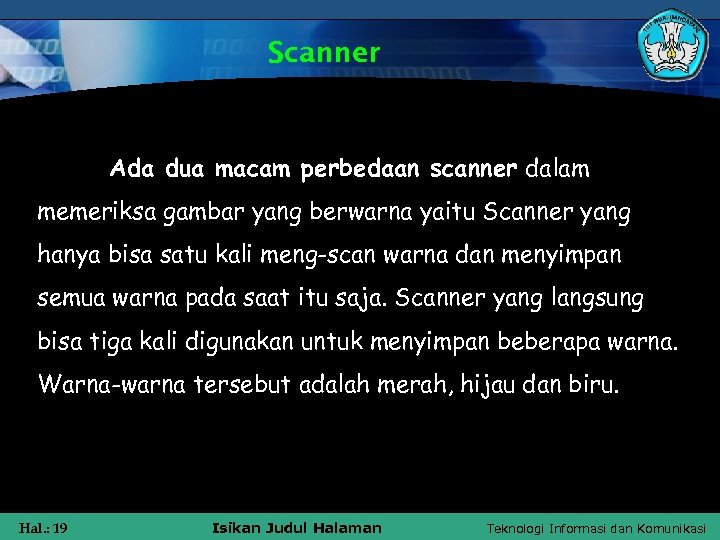 Scanner

Ada dua macam perbedaan scanner dalam memeriksa gambar yang berwarna yaitu Scanner yang hanya bisa satu kali meng-scan warna dan menyimpan semua warna pada saat itu saja. Scanner yang langsung bisa tiga kali digunakan untuk menyimpan beberapa warna. Warna-warna tersebut adalah merah, hijau dan biru.

Hal.: 19 Isikan Judul Halaman Teknologi Informasi dan Komunikasi